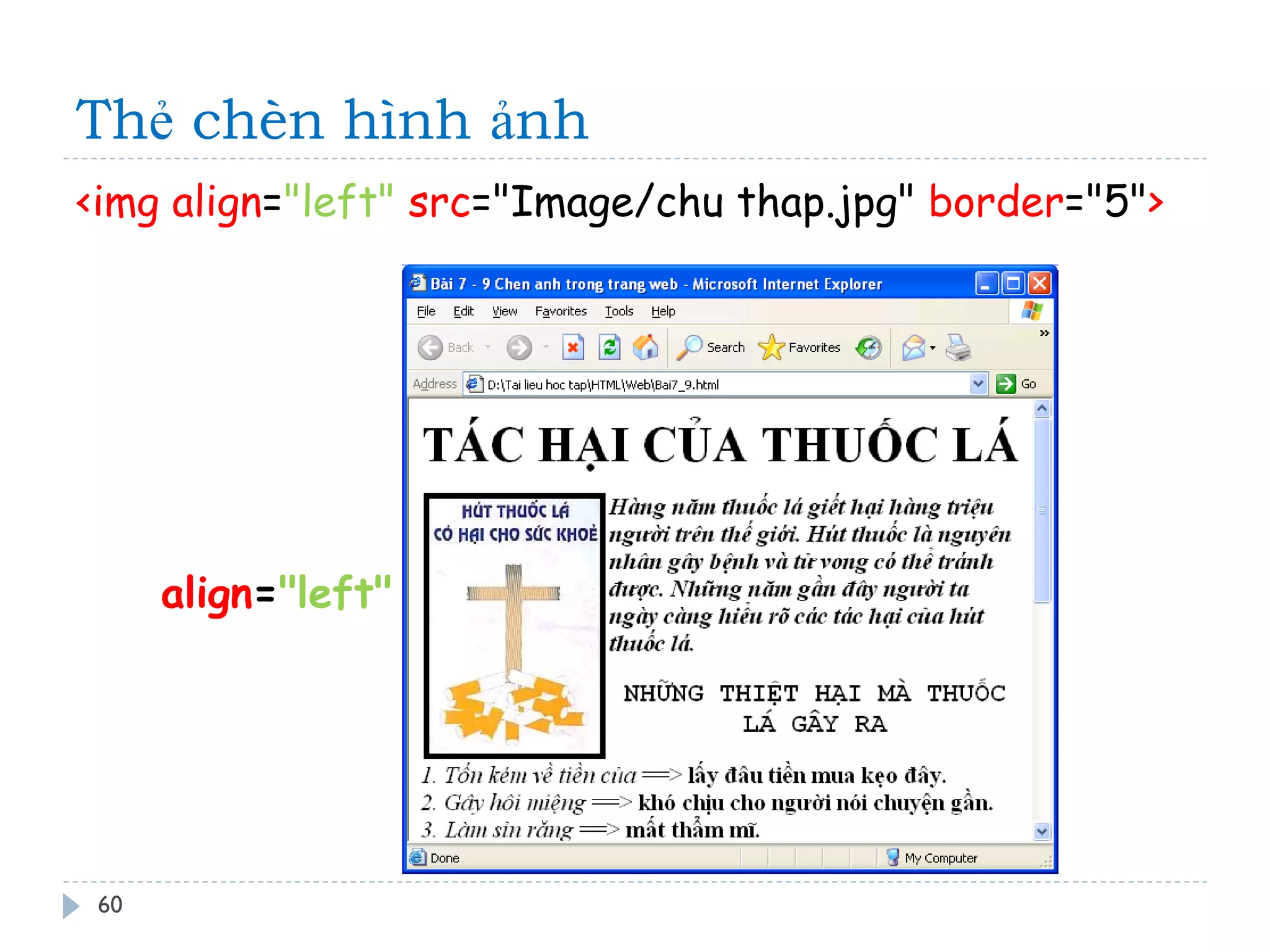 Thẻ chèn hình ảnh

<img align="left" src="Image/chu thap.jpg" border="5">

align="left"

Bài 7 - 9 Chen anh trong trang web - Microsoft Internet Explorer

File Edit View Favorites Tools Help

Back Search Favorites

Address D:\Tai lieu hoc tap\HTML\Web\Bai7_9.html Go

TÁC HẠI CỦA THUỐC LÁ

HÚT THUỐC LÁ CÓ HẠI CHO SỨC KHOẺ

Hàng năm thuốc lá giết hại hàng triệu người trên thế giới. Hút thuốc là nguyên nhân gây bệnh và tử vong có thể tránh được. Những năm gần đây người ta ngày càng hiểu rõ các tác hại của hút thuốc lá.

NHỮNG THIỆT HẠI MÀ THUỐC LÁ GÂY RA

1. Tốn kém về tiền của ==> lấy đâu tiền mua kẹo đây.
2. Gây hôi miệng ==> khó chịu cho người nói chuyện gần.
3. Làm sỉn răng ==> mất thẩm mĩ.

Done My Computer

60